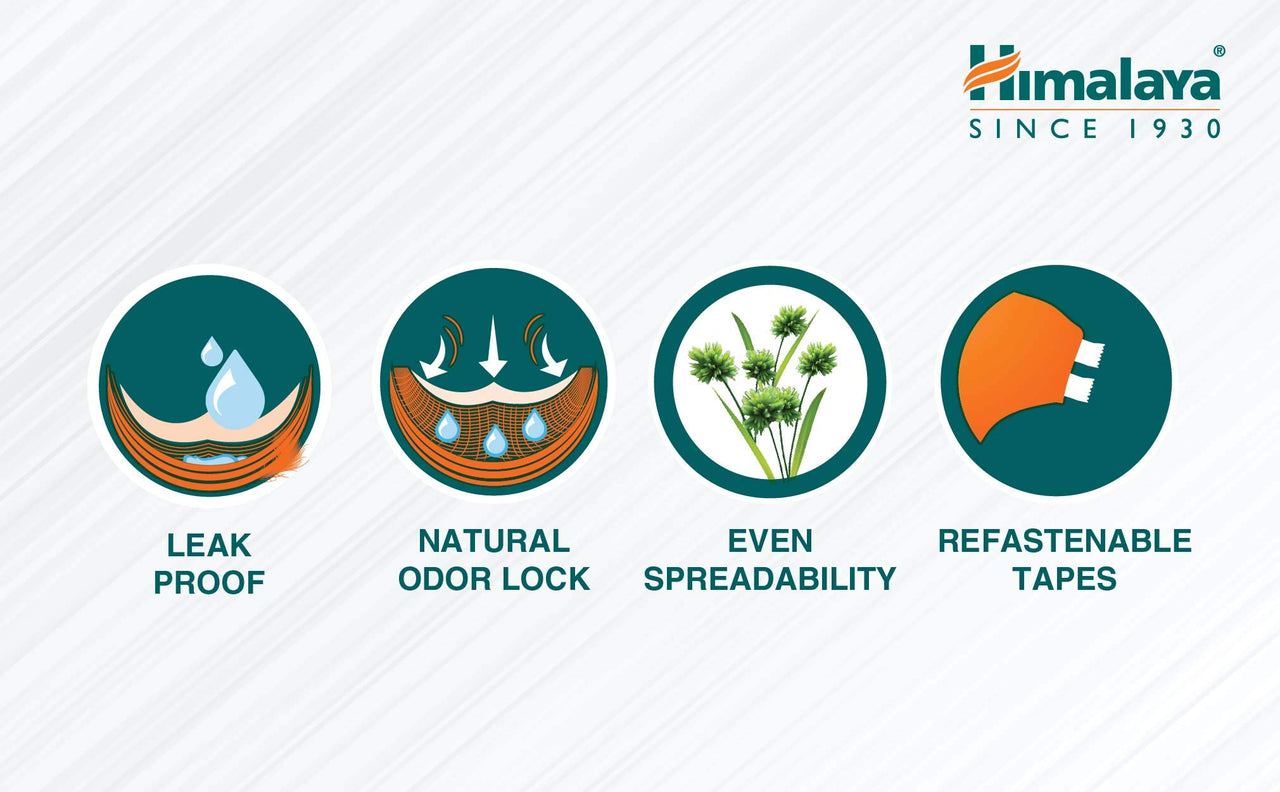 Himalaya®
SINCE 1930

LEAK PROOF

NATURAL ODOR LOCK

EVEN SPREADABILITY

REFASTENABLE TAPES